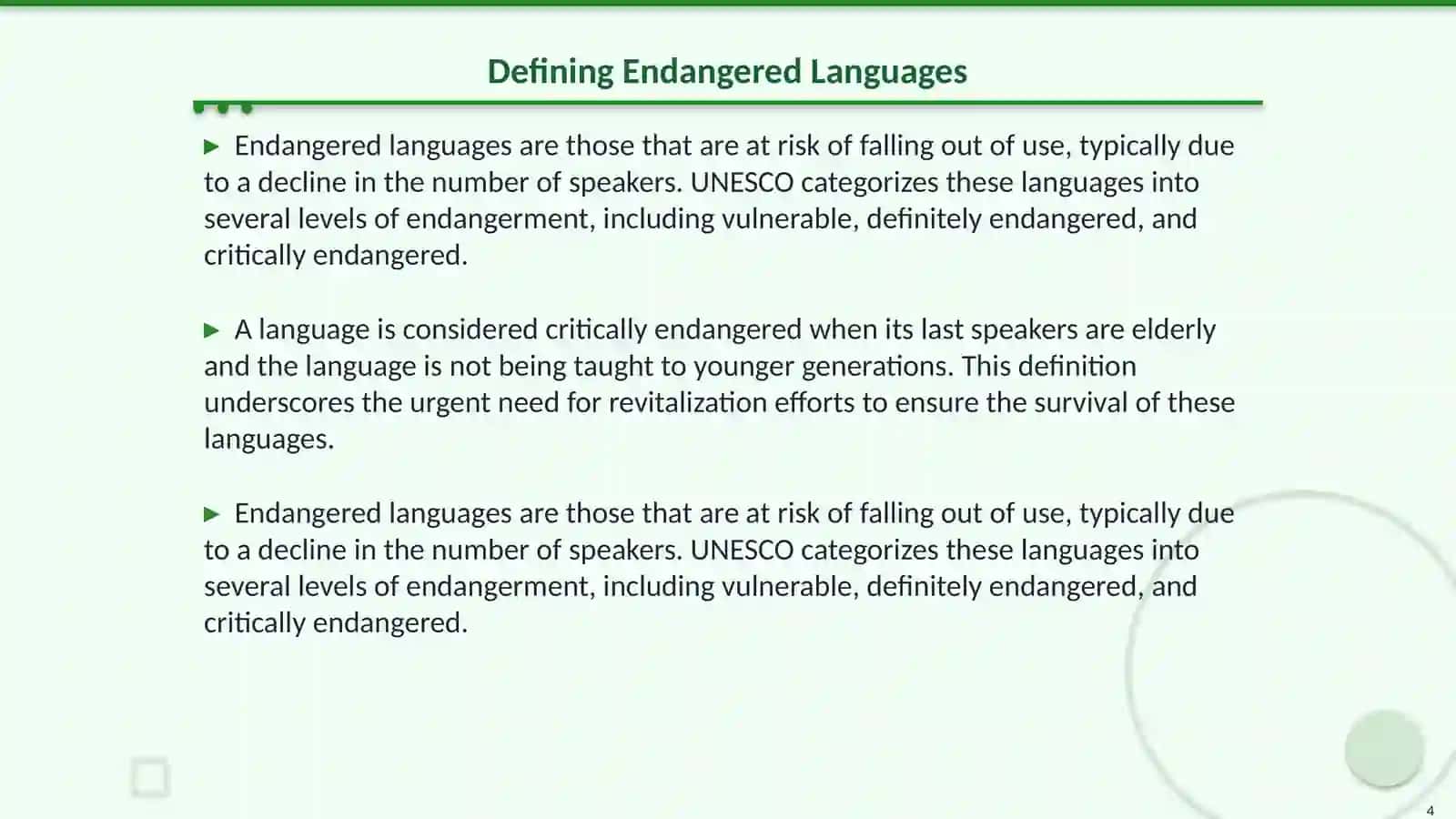 Defining Endangered Languages

▶ Endangered languages are those that are at risk of falling out of use, typically due to a decline in the number of speakers. UNESCO categorizes these languages into several levels of endangerment, including vulnerable, definitely endangered, and critically endangered.

▶ A language is considered critically endangered when its last speakers are elderly and the language is not being taught to younger generations. This definition underscores the urgent need for revitalization efforts to ensure the survival of these languages.

▶ Endangered languages are those that are at risk of falling out of use, typically due to a decline in the number of speakers. UNESCO categorizes these languages into several levels of endangerment, including vulnerable, definitely endangered, and critically endangered.

4